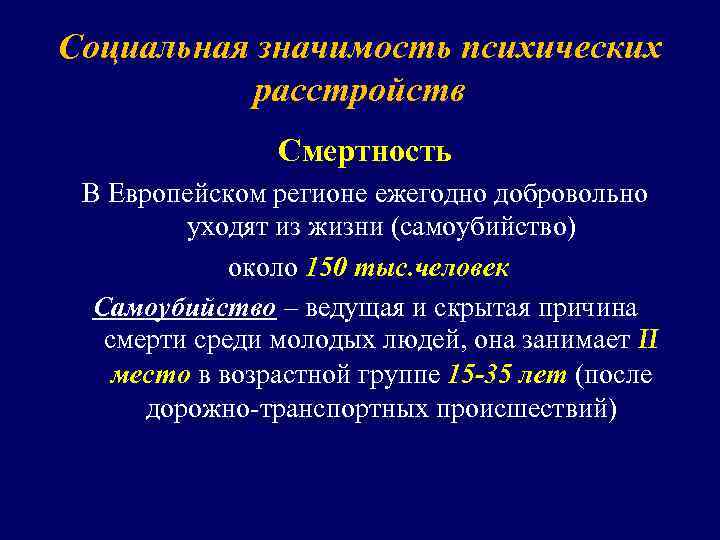 Социальная значимость психических расстройств

Смертность

В Европейском регионе ежегодно добровольно уходят из жизни (самоубийство)

около 150 тыс.человек

Самоубийство – ведущая и скрытая причина смерти среди молодых людей, она занимает II место в возрастной группе 15-35 лет (после дорожно-транспортных происшествий)